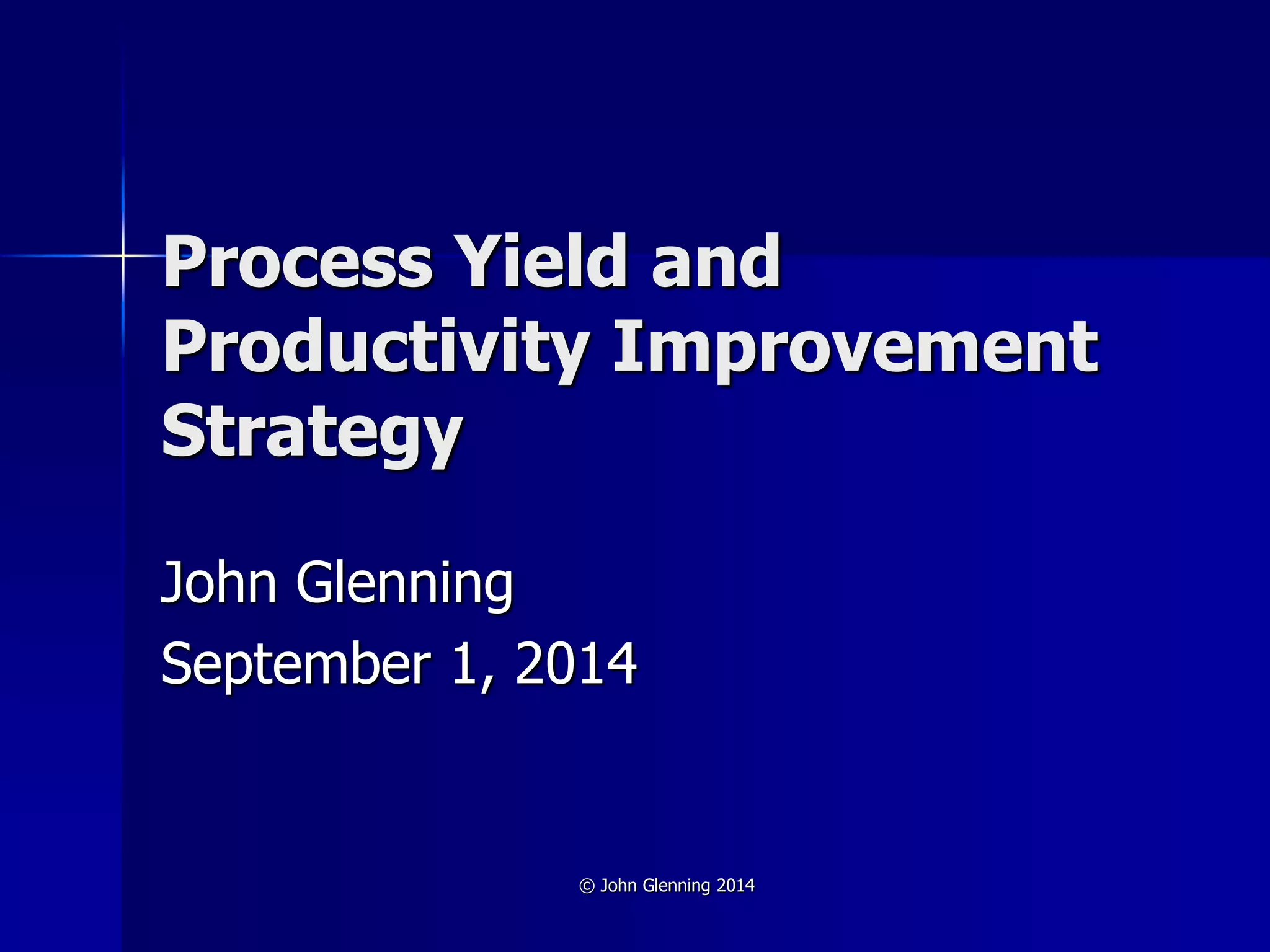 Process Yield and Productivity Improvement Strategy

John Glenning

September 1, 2014

© John Glenning 2014